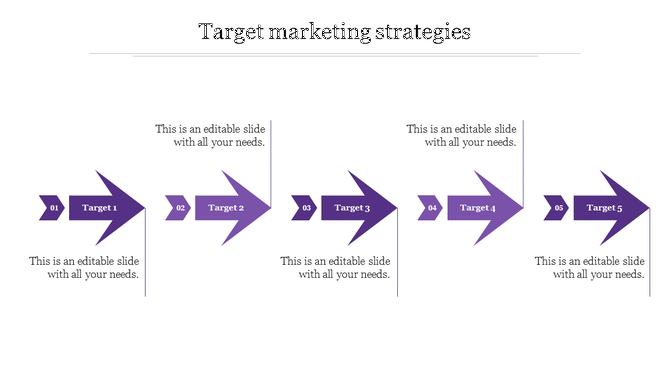 Target marketing strategies

This is an editable slide with all your needs.

This is an editable slide with all your needs.

01 Target 1

02 Target 2

03 Target 3

04 Target 4

05 Target 5

This is an editable slide with all your needs.

This is an editable slide with all your needs.

This is an editable slide with all your needs.